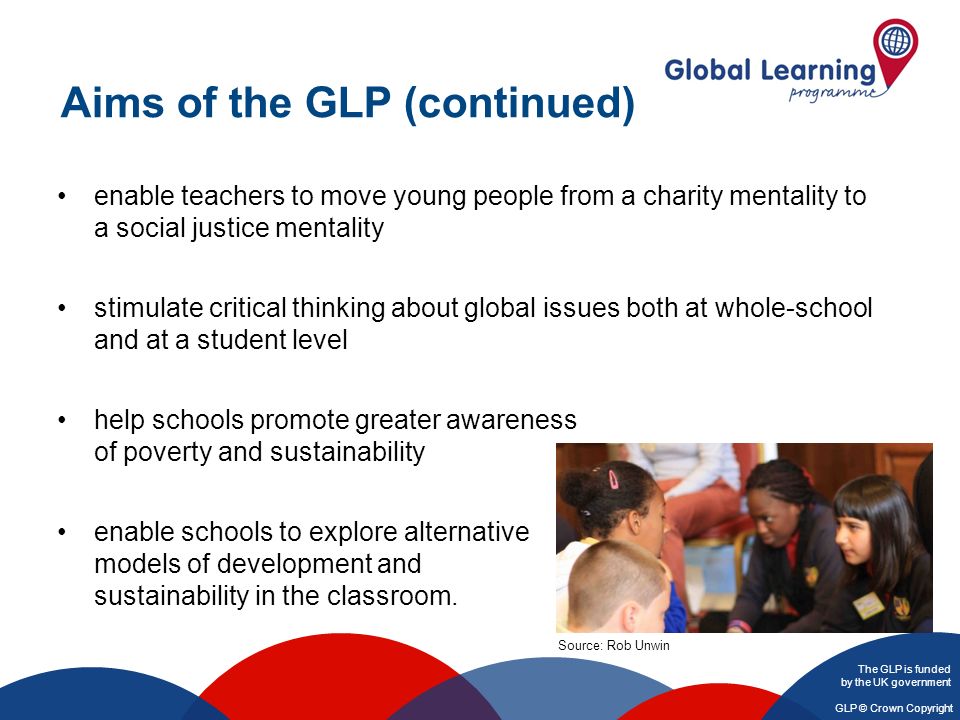 Global Learning programme

Aims of the GLP (continued)

• enable teachers to move young people from a charity mentality to a social justice mentality

• stimulate critical thinking about global issues both at whole-school and at a student level

• help schools promote greater awareness of poverty and sustainability

• enable schools to explore alternative models of development and sustainability in the classroom.

Source: Rob Unwin

The GLP is funded by the UK government

GLP © Crown Copyright